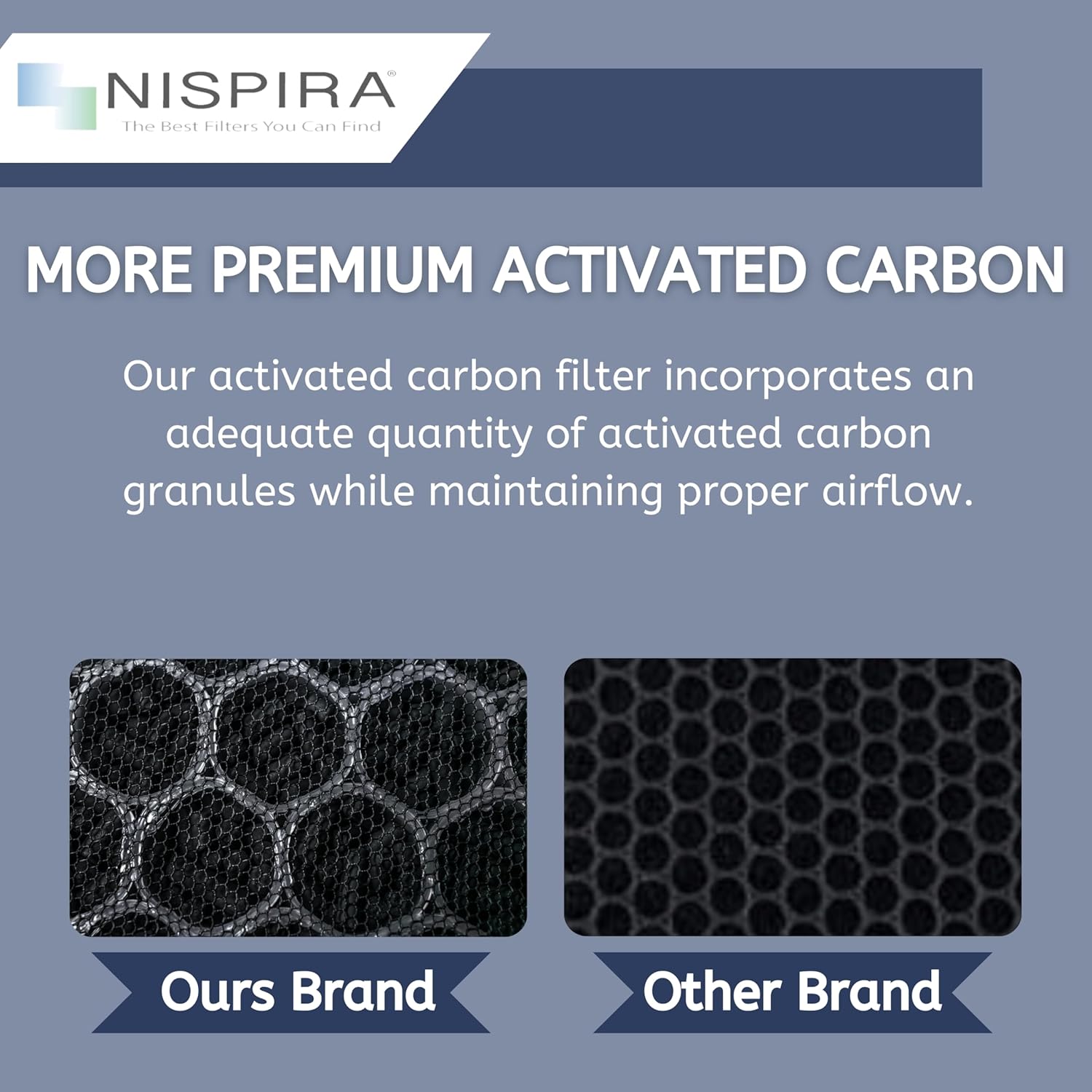 NISPIRA®
The Best Filters You Can Find

MORE PREMIUM ACTIVATED CARBON

Our activated carbon filter incorporates an adequate quantity of activated carbon granules while maintaining proper airflow.

Ours Brand

Other Brand